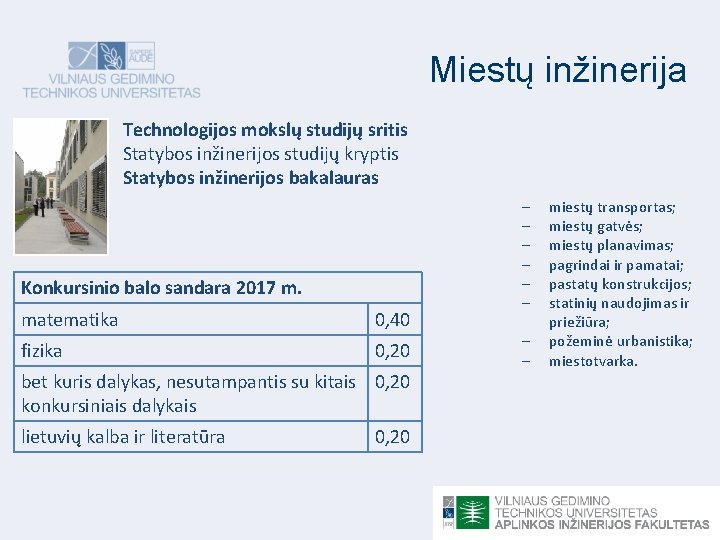 SAPERE AUDE
VILNIAUS GEDIMINO
TECHNIKOS UNIVERSITETAS

Miestų inžinerija

Technologijos mokslų studijų sritis
Statybos inžinerijos studijų kryptis
Statybos inžinerijos bakalauras

| Konkursinio balo sandara 2017 m. | |
|---|---|
| matematika | 0,40 |
| fizika | 0,20 |
| bet kuris dalykas, nesutampantis su kitais konkursiniais dalykais | 0,20 |
| lietuvių kalba ir literatūra | 0,20 |

– miestų transportas;
– miestų gatvės;
– miestų planavimas;
– pagrindai ir pamatai;
– pastatų konstrukcijos;
– statinių naudojimas ir priežiūra;
– požeminė urbanistika;
– miestotvarka.

VILNIAUS GEDIMINO
TECHNIKOS UNIVERSITETAS
APLINKOS INŽINERIJOS FAKULTETAS